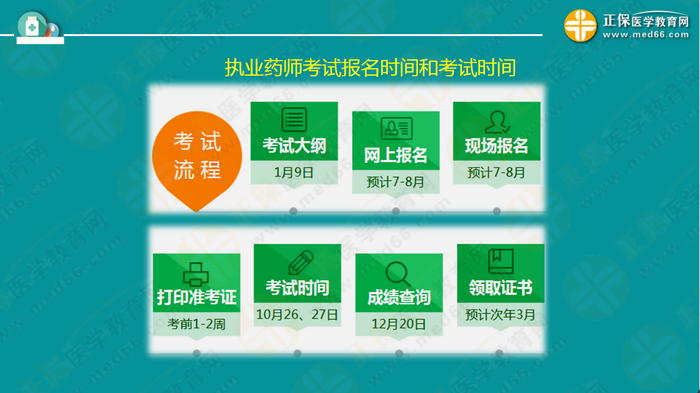 正保医学教育网
www.med66.com

执业药师考试报名时间和考试时间

考试流程

考试大纲
1月9日

网上报名
预计7-8月

现场报名
预计7-8月

打印准考证
考前1-2周

考试时间
10月26、27日

成绩查询
12月20日

领取证书
预计次年3月